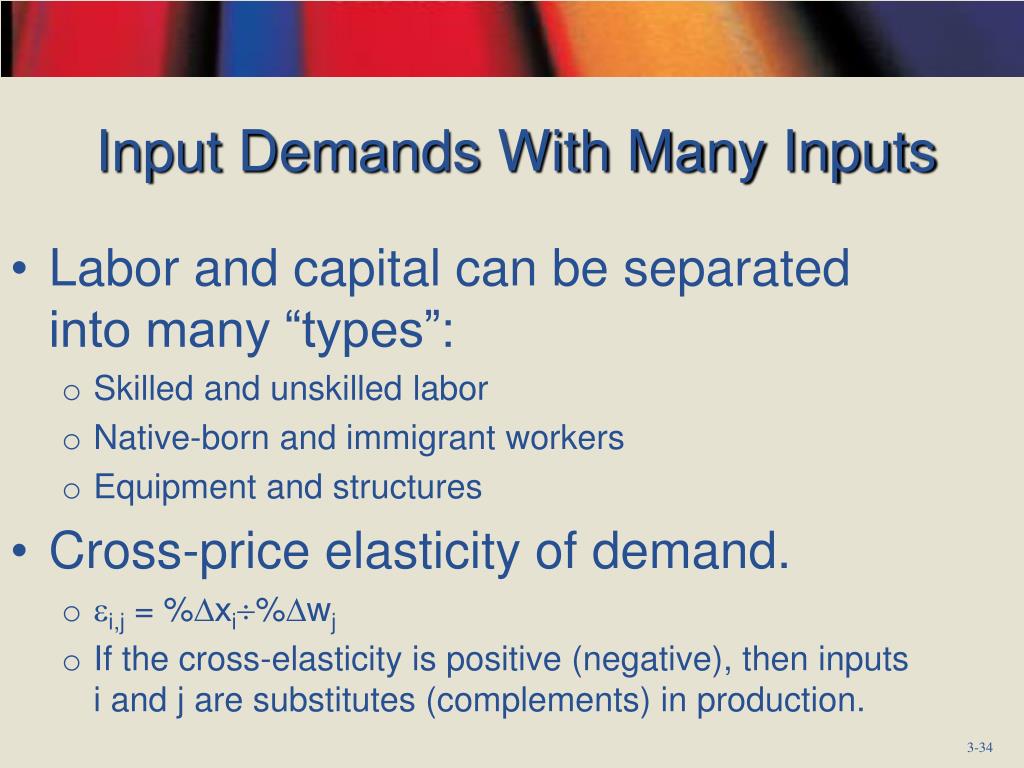 Input Demands With Many Inputs

• Labor and capital can be separated into many “types”:
  o Skilled and unskilled labor
  o Native-born and immigrant workers
  o Equipment and structures
• Cross-price elasticity of demand.
  o $\varepsilon_{i,j} = \%\Delta x_i \div \%\Delta w_j$
  o If the cross-elasticity is positive (negative), then inputs i and j are substitutes (complements) in production.

3-34